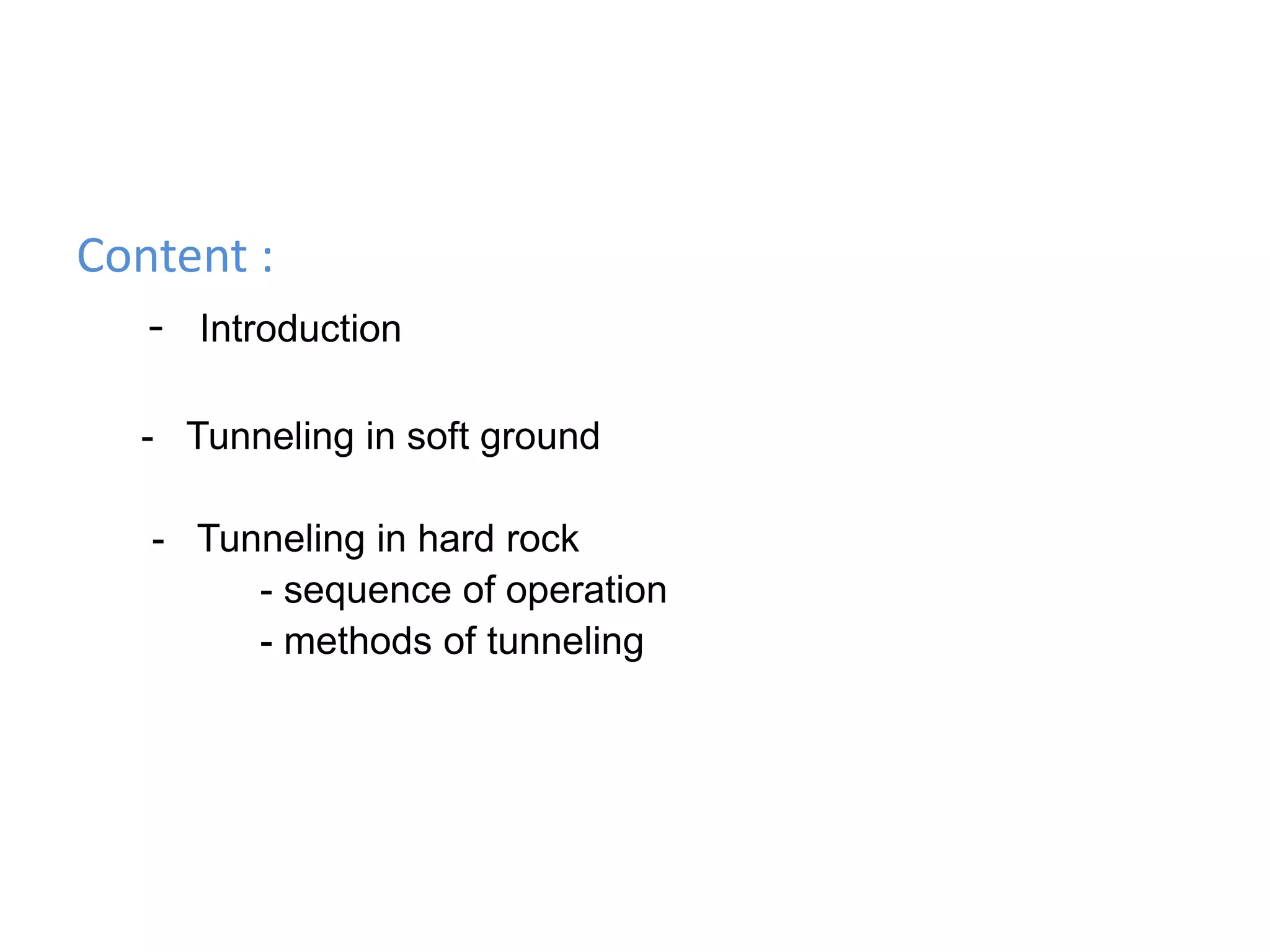 Content :

- Introduction

- Tunneling in soft ground

- Tunneling in hard rock
 - sequence of operation
 - methods of tunneling